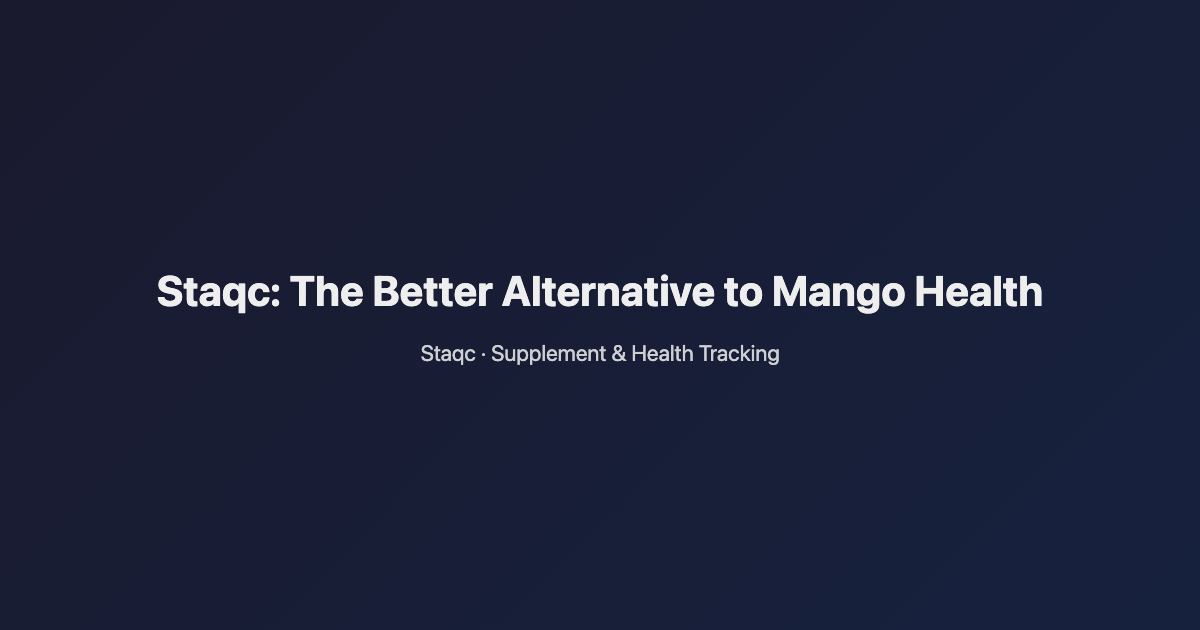 Staqc: The Better Alternative to Mango Health

Staqc · Supplement & Health Tracking